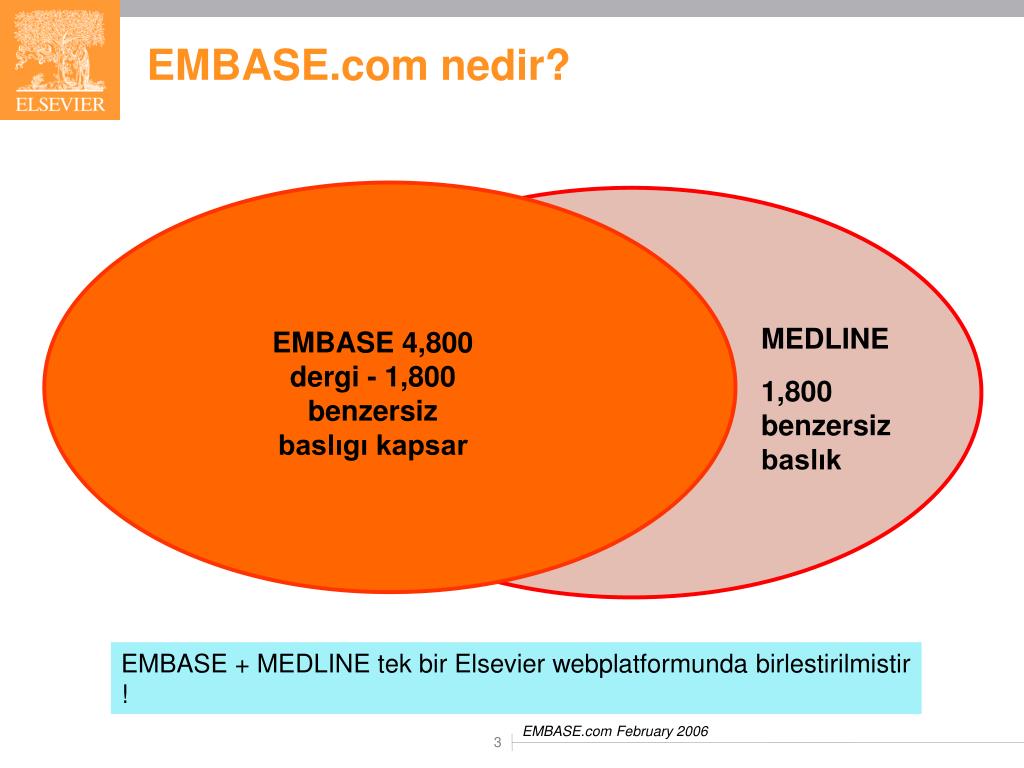 ELSEVIER

EMBASE.com nedir?

EMBASE 4,800 dergi - 1,800 benzersiz baslıgı kapsar

MEDLINE

1,800 benzersiz baslık

EMBASE + MEDLINE tek bir Elsevier webplatformunda birlestirilmistir !

3

EMBASE.com February 2006